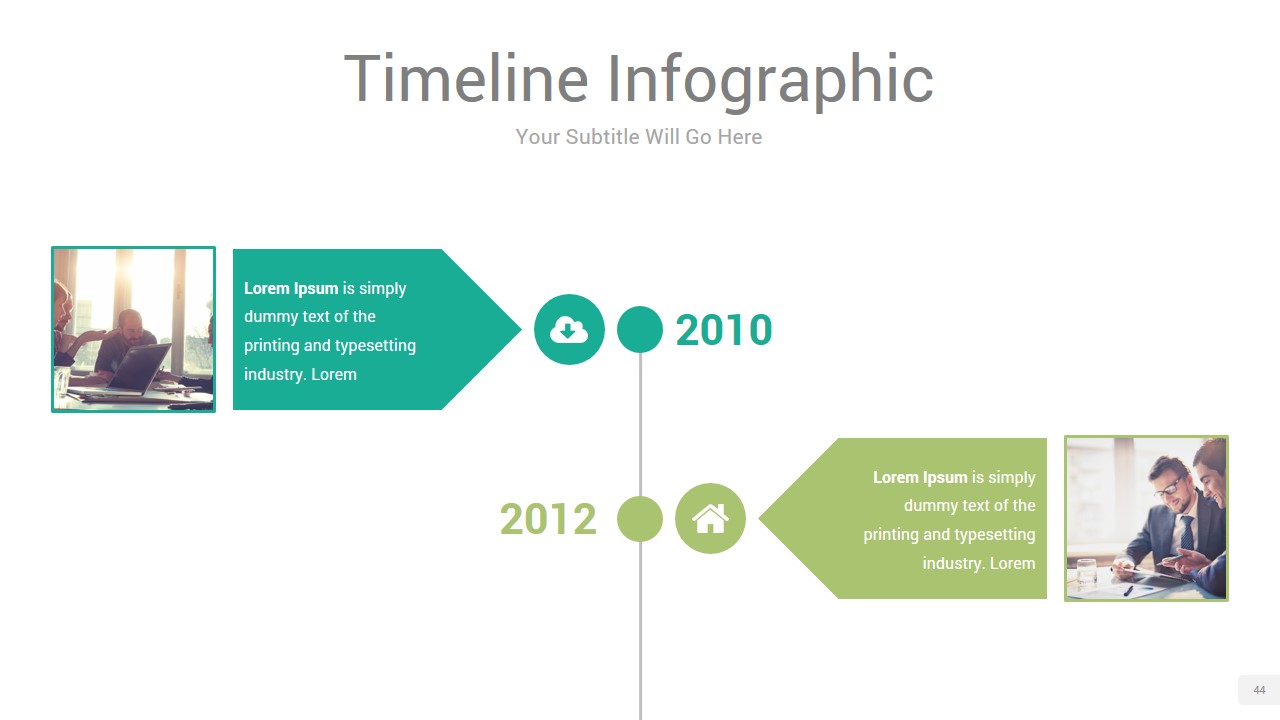 Timeline Infographic

Your Subtitle Will Go Here

Lorem Ipsum is simply dummy text of the printing and typesetting industry. Lorem

2010

2012

Lorem Ipsum is simply dummy text of the printing and typesetting industry. Lorem

44